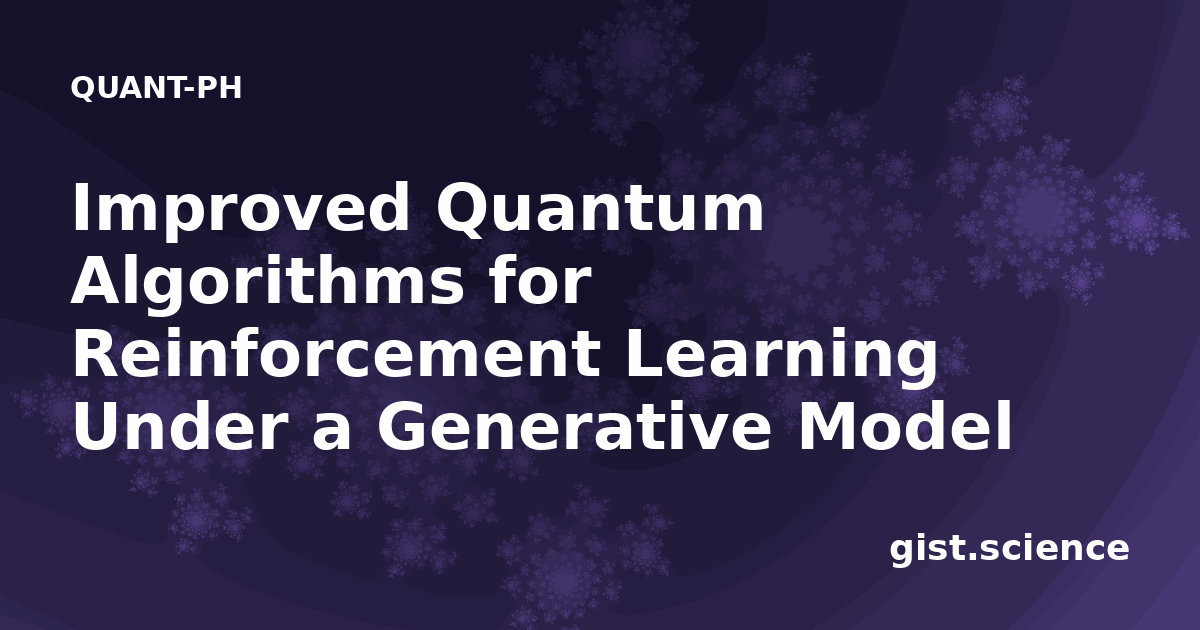 QUANT-PH

Improved Quantum Algorithms for Reinforcement Learning Under a Generative Model

gist.science